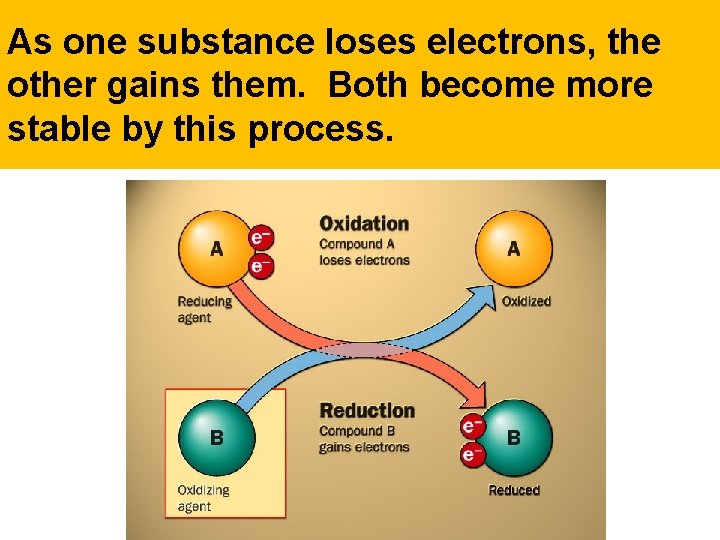 As one substance loses electrons, the other gains them.  Both become more stable by this process.

A
$e^-$
$e^-$
Reducing agent

Oxidation
Compound A loses electrons

A
Oxidized

B
Oxidizing agent

Reduction
Compound B gains electrons

$e^-$
$e^-$
B
Reduced